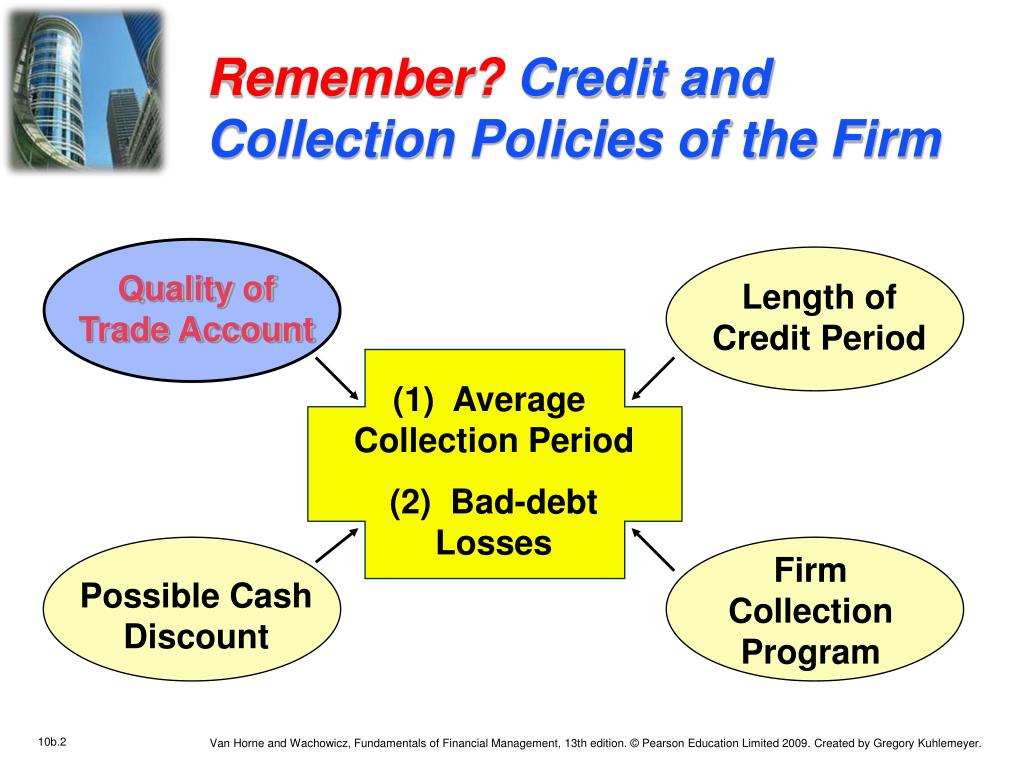 Remember? Credit and Collection Policies of the Firm

Quality of Trade Account

Length of Credit Period

(1) Average Collection Period

(2) Bad-debt Losses

Possible Cash Discount

Firm Collection Program

10b.2

Van Horne and Wachowicz, Fundamentals of Financial Management, 13th edition. © Pearson Education Limited 2009. Created by Gregory Kuhlemeyer.